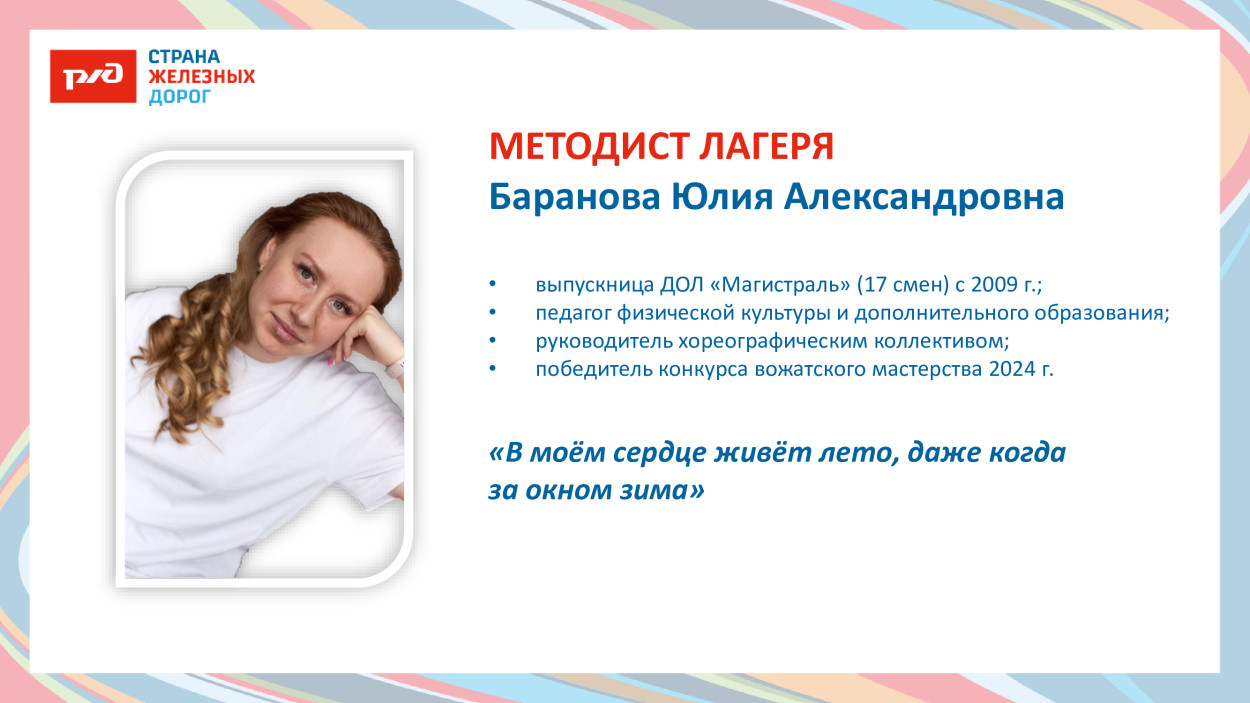 РЖД
СТРАНА
ЖЕЛЕЗНЫХ
ДОРОГ

МЕТОДИСТ ЛАГЕРЯ
Баранова Юлия Александровна

• выпускница ДОЛ «Магистраль» (17 смен) с 2009 г.;
• педагог физической культуры и дополнительного образования;
• руководитель хореографическим коллективом;
• победитель конкурса вожатского мастерства 2024 г.

«В моём сердце живёт лето, даже когда за окном зима»